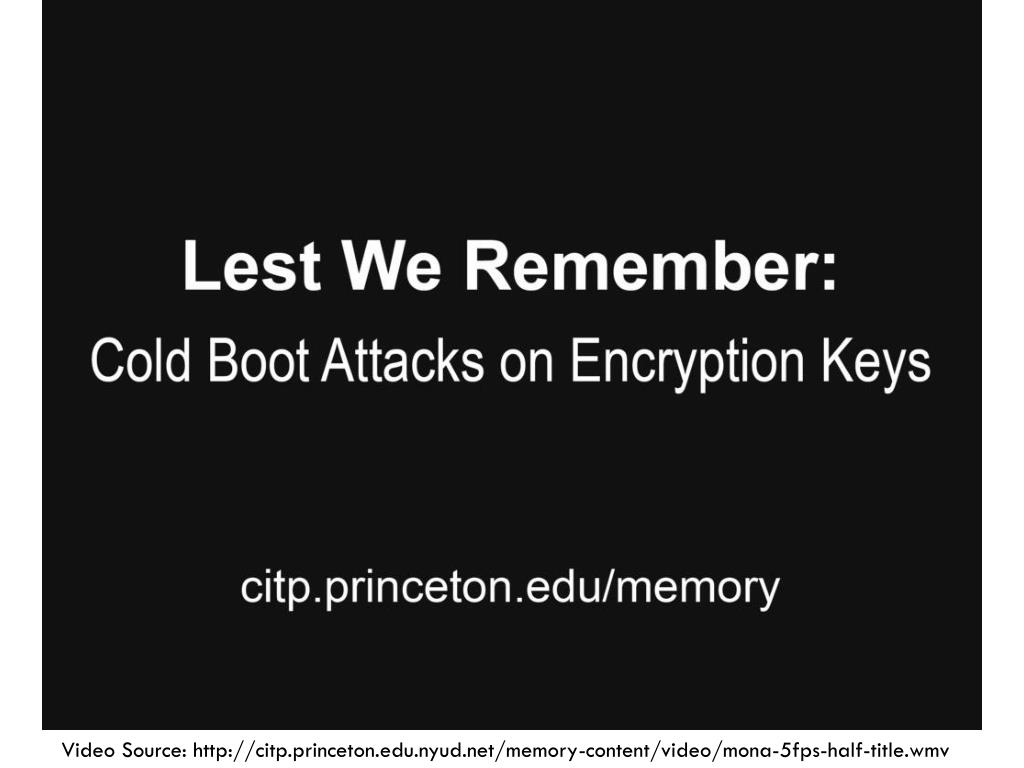 Lest We Remember:
Cold Boot Attacks on Encryption Keys

citp.princeton.edu/memory

Video Source: http://citp.princeton.edu.nyud.net/memory-content/video/mona-5fps-half-title.wmv